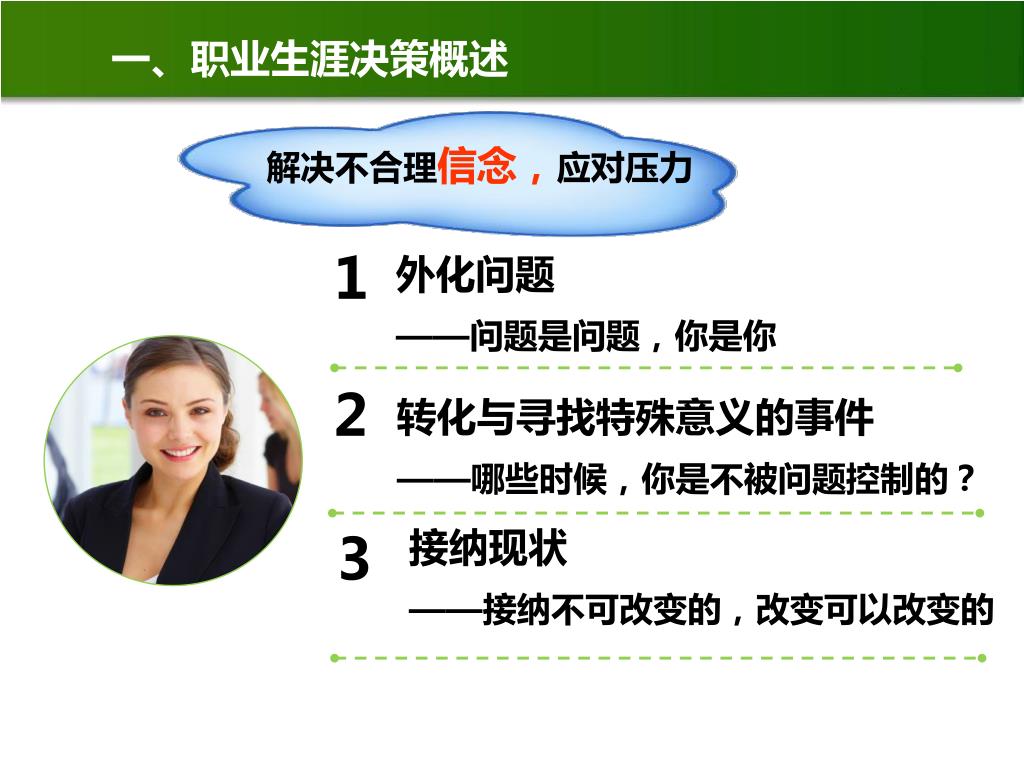 一、职业生涯决策概述

解决不合理信念，应对压力

1 外化问题

——问题是问题，你是你

2 转化与寻找特殊意义的事件

——哪些时候，你是不被问题控制的？

3 接纳现状

——接纳不可改变的，改变可以改变的